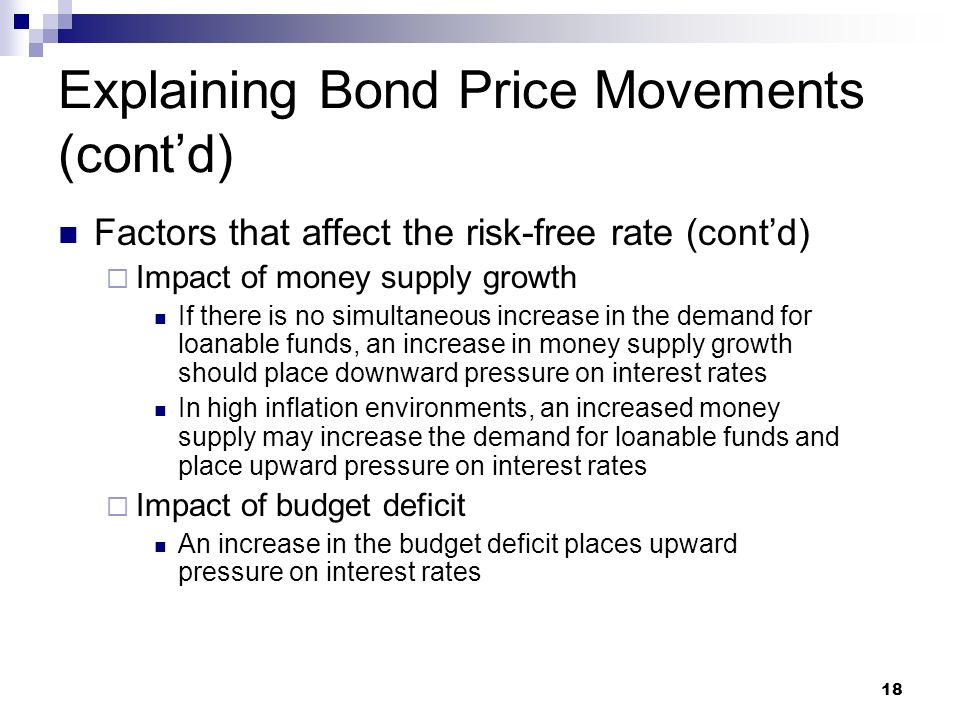 Explaining Bond Price Movements (cont’d)

Factors that affect the risk-free rate (cont’d)

Impact of money supply growth

If there is no simultaneous increase in the demand for loanable funds, an increase in money supply growth should place downward pressure on interest rates

In high inflation environments, an increased money supply may increase the demand for loanable funds and place upward pressure on interest rates

Impact of budget deficit

An increase in the budget deficit places upward pressure on interest rates

18